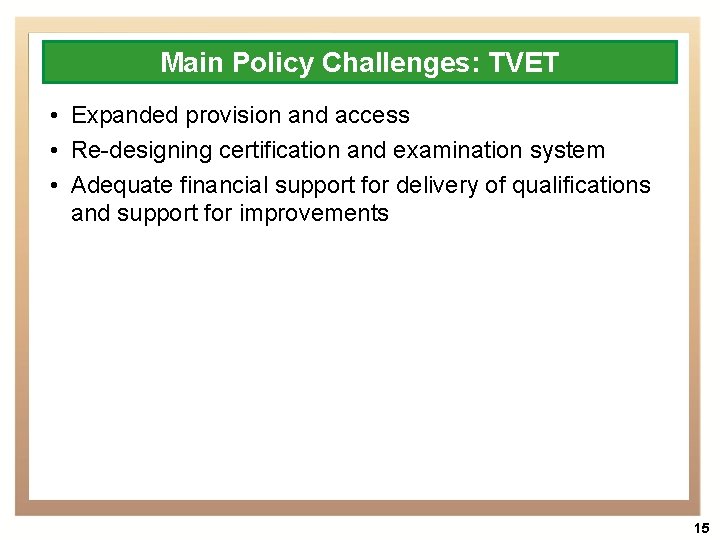 Main Policy Challenges: TVET

• Expanded provision and access
• Re-designing certification and examination system
• Adequate financial support for delivery of qualifications and support for improvements

15